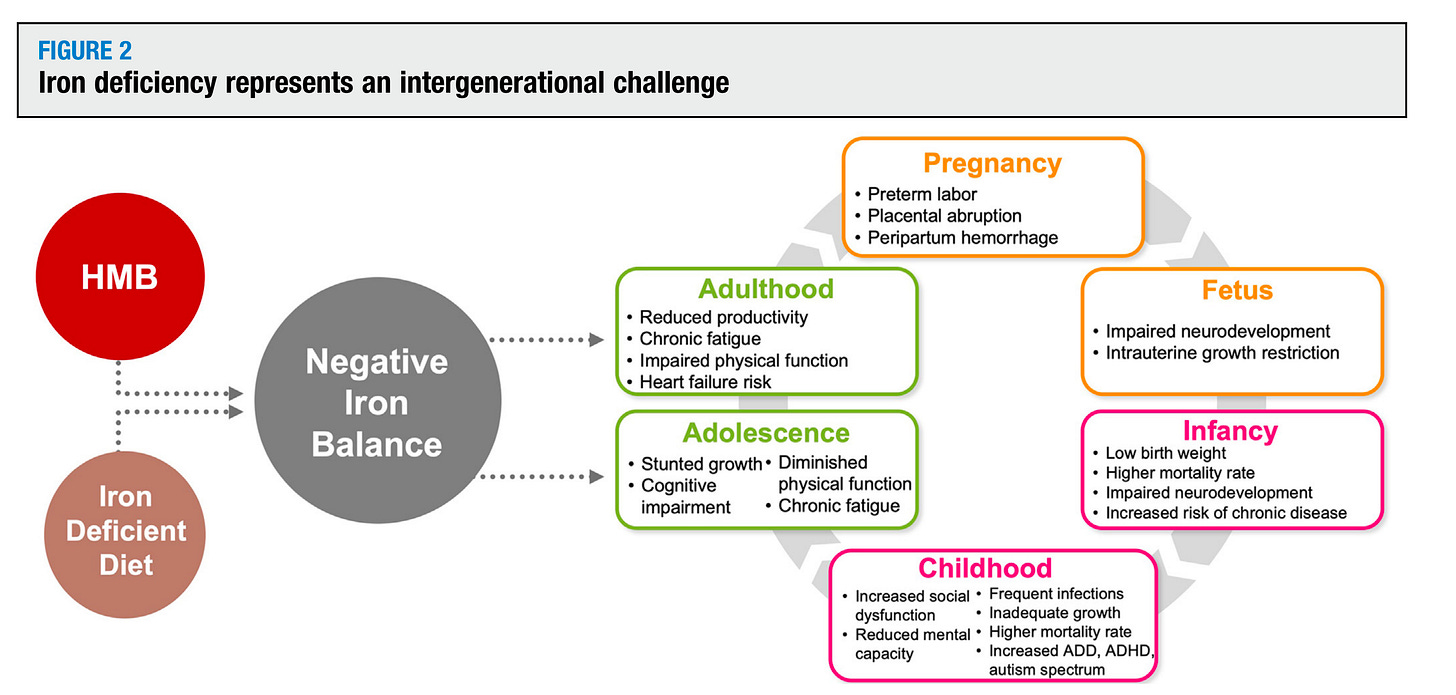 FIGURE 2
Iron deficiency represents an intergenerational challenge

HMB

Iron Deficient Diet

Negative Iron Balance

Pregnancy
• Preterm labor
• Placental abruption
• Peripartum hemorrhage

Adulthood
• Reduced productivity
• Chronic fatigue
• Impaired physical function
• Heart failure risk

Fetus
• Impaired neurodevelopment
• Intrauterine growth restriction

Adolescence
• Stunted growth
• Cognitive impairment
• Diminished physical function
• Chronic fatigue

Infancy
• Low birth weight
• Higher mortality rate
• Impaired neurodevelopment
• Increased risk of chronic disease

Childhood
• Increased social dysfunction
• Reduced mental capacity
• Frequent infections
• Inadequate growth
• Higher mortality rate
• Increased ADD, ADHD, autism spectrum